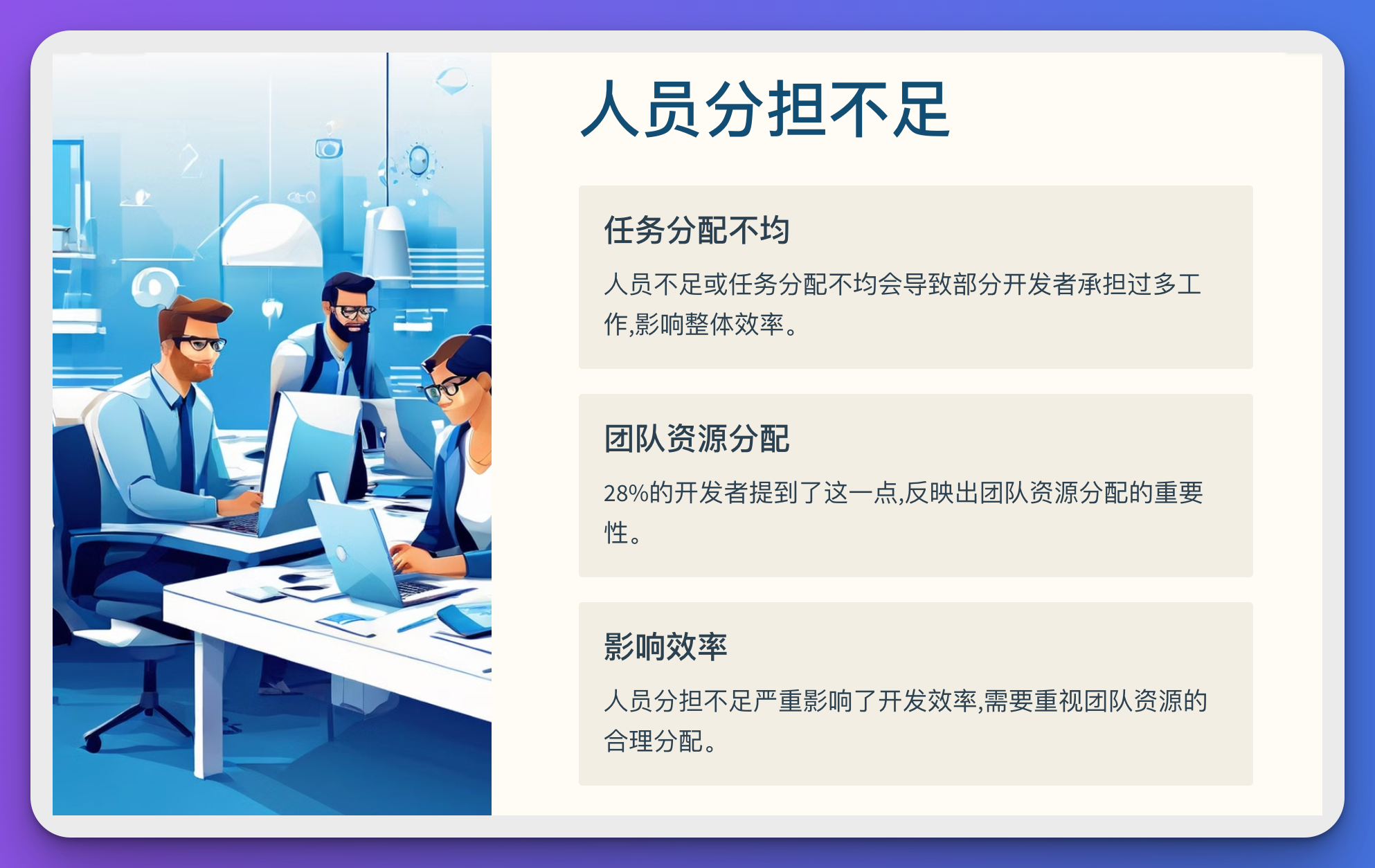 人员分担不足

任务分配不均

人员不足或任务分配不均会导致部分开发者承担过多工作,影响整体效率。

团队资源分配

28%的开发者提到了这一点,反映出团队资源分配的重要性。

影响效率

人员分担不足严重影响了开发效率,需要重视团队资源的合理分配。